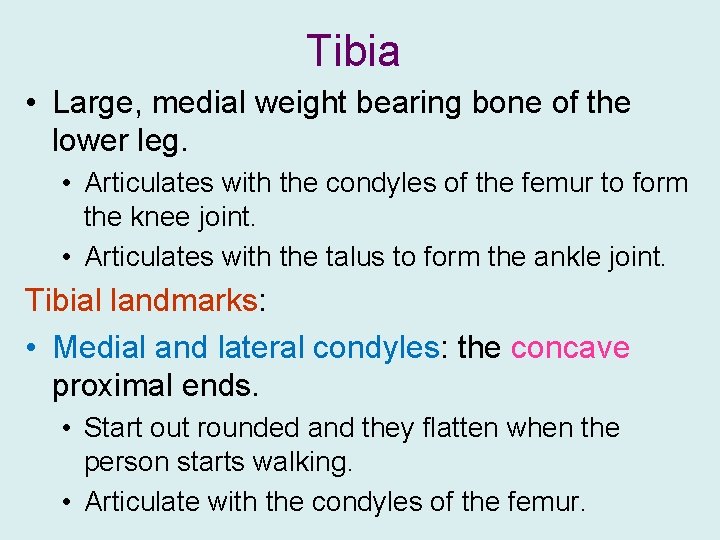 Tibia

• Large, medial weight bearing bone of the lower leg.

• Articulates with the condyles of the femur to form the knee joint.

• Articulates with the talus to form the ankle joint.

Tibial landmarks:

• Medial and lateral condyles: the concave proximal ends.

• Start out rounded and they flatten when the person starts walking.

• Articulate with the condyles of the femur.